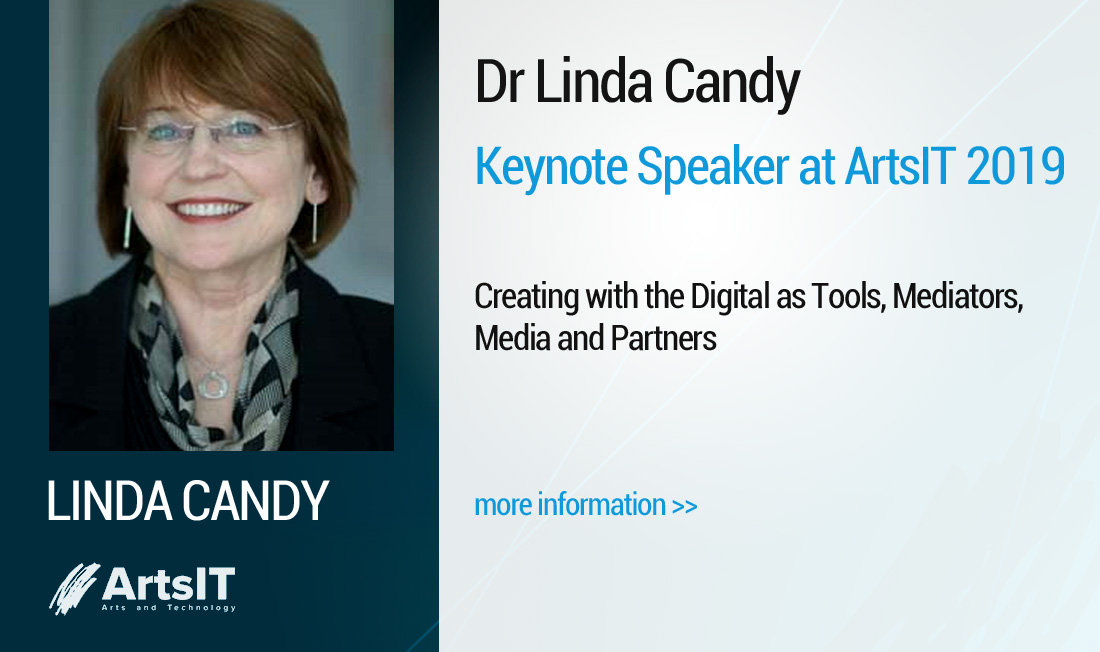 LINDA CANDY

ArtsIT
Arts and Technology

Dr Linda Candy

Keynote Speaker at ArtsIT 2019

Creating with the Digital as Tools, Mediators, Media and Partners

more information >>